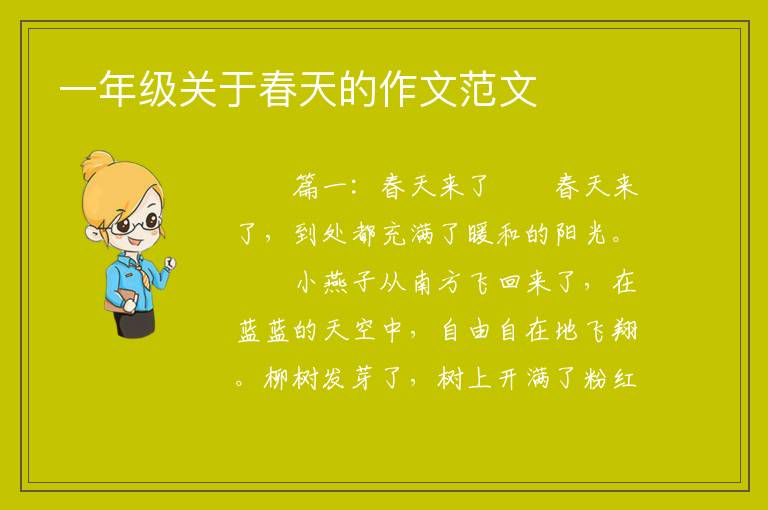 一年级关于春天的作文范文

篇一：春天来了　　春天来了，到处都充满了暖和的阳光。

小燕子从南方飞回来了，在蓝蓝的天空中，自由自在地飞翔。柳树发芽了，树上开满了粉红